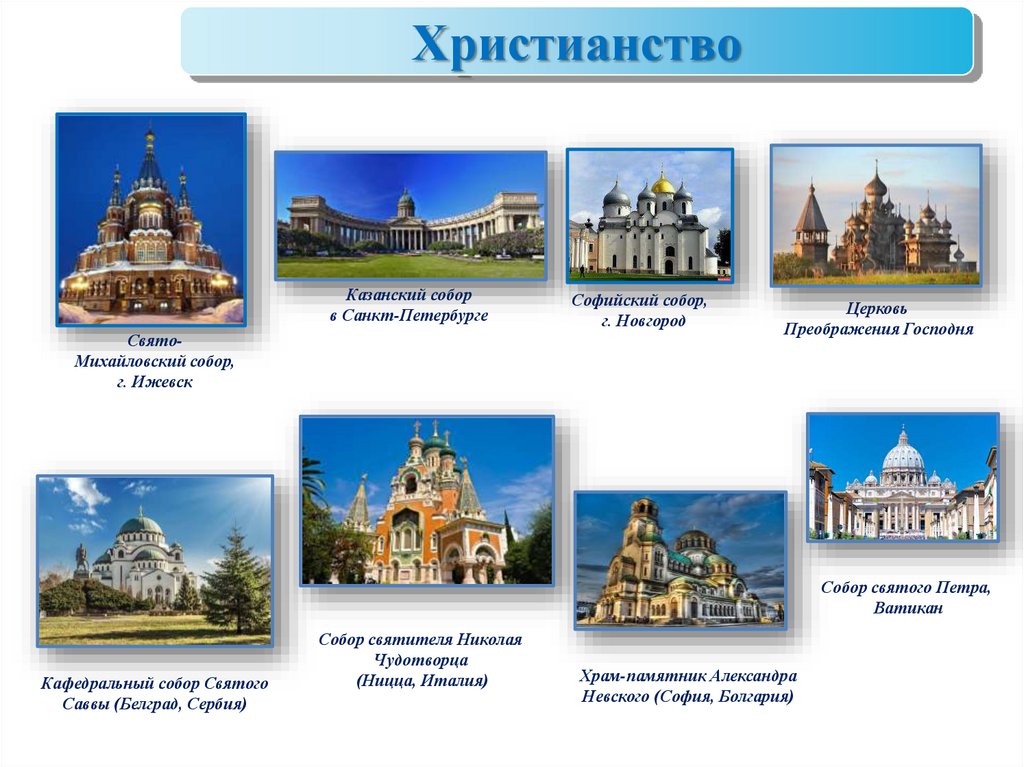 Христианство

Свято-Михайловский собор, г. Ижевск

Казанский собор в Санкт-Петербурге

Софийский собор, г. Новгород

Церковь Преображения Господня

Кафедральный собор Святого Саввы (Белград, Сербия)

Собор святителя Николая Чудотворца (Ницца, Италия)

Храм-памятник Александра Невского (София, Болгария)

Собор святого Петра, Ватикан